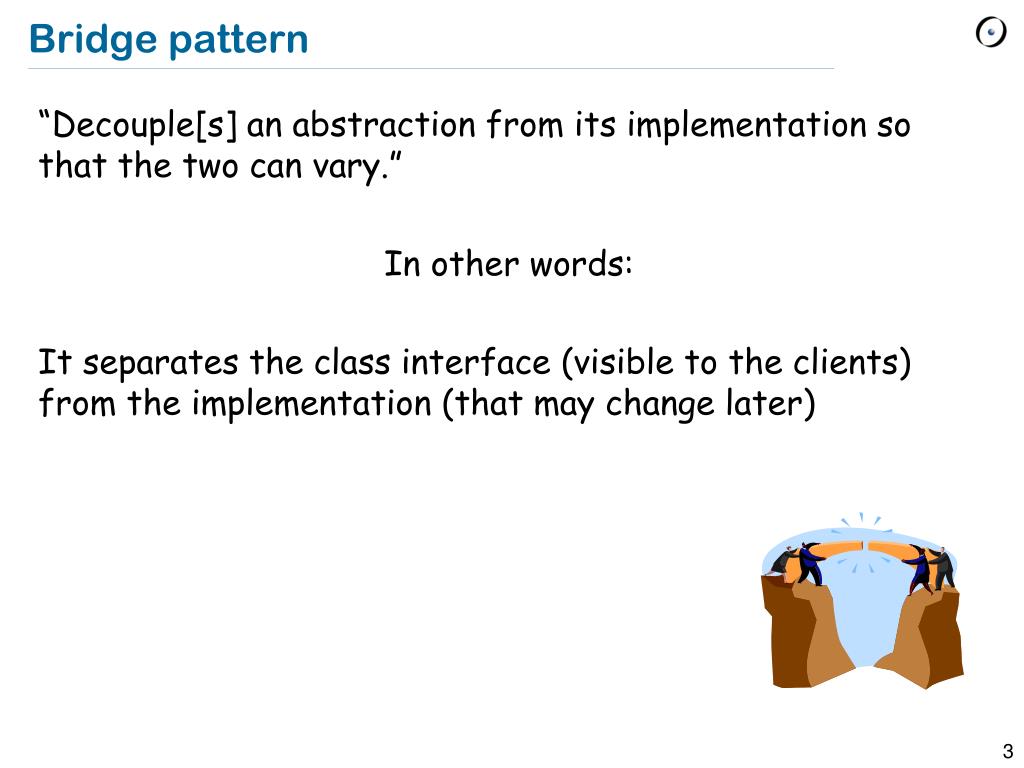 Bridge pattern

“Decouple[s] an abstraction from its implementation so that the two can vary.”

In other words:

It separates the class interface (visible to the clients) from the implementation (that may change later)

3